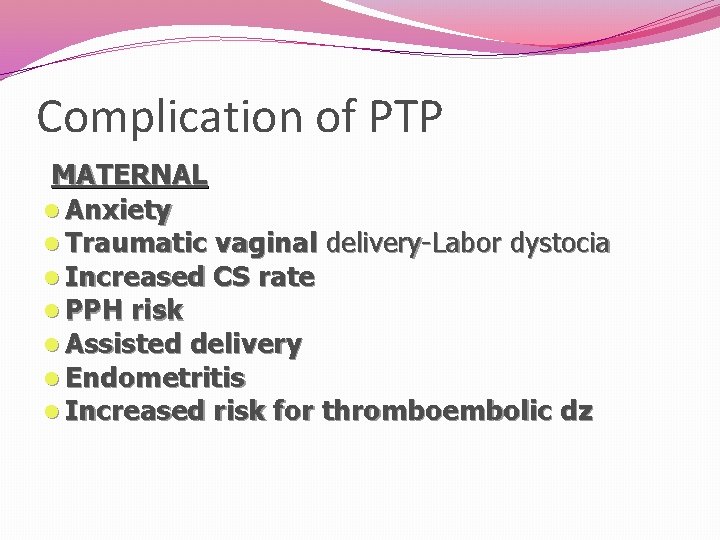 Complication of PTP

MATERNAL

- Anxiety
- Traumatic vaginal delivery-Labor dystocia
- Increased CS rate
- PPH risk
- Assisted delivery
- Endometritis
- Increased risk for thromboembolic dz